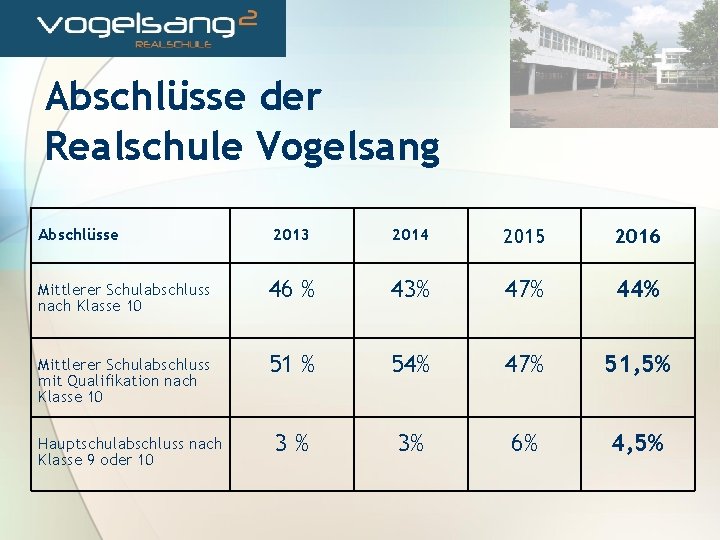 vogelsang$^2$
REALSCHULE

Abschlüsse der Realschule Vogelsang

| Abschlüsse | 2013 | 2014 | 2015 | 2016 |
|---|---|---|---|---|
| Mittlerer Schulabschluss nach Klasse 10 | 46 % | 43% | 47% | 44% |
| Mittlerer Schulabschluss mit Qualifikation nach Klasse 10 | 51 % | 54% | 47% | 51,5% |
| Hauptschulabschluss nach Klasse 9 oder 10 | 3 % | 3% | 6% | 4,5% |